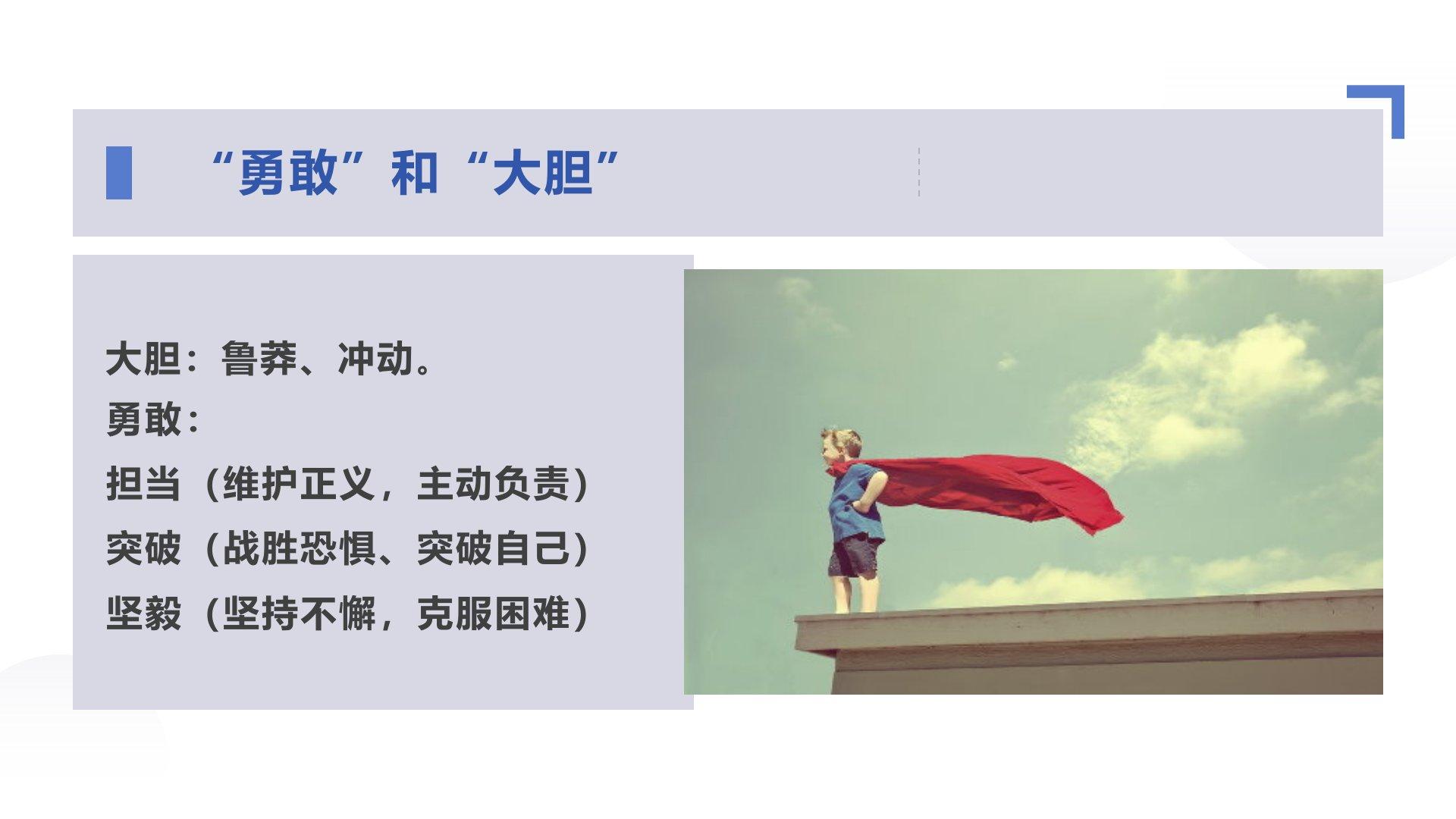 “勇敢”和“大胆”

大胆：鲁莽、冲动。
勇敢：
担当（维护正义，主动负责）
突破（战胜恐惧、突破自己）
坚毅（坚持不懈，克服困难）